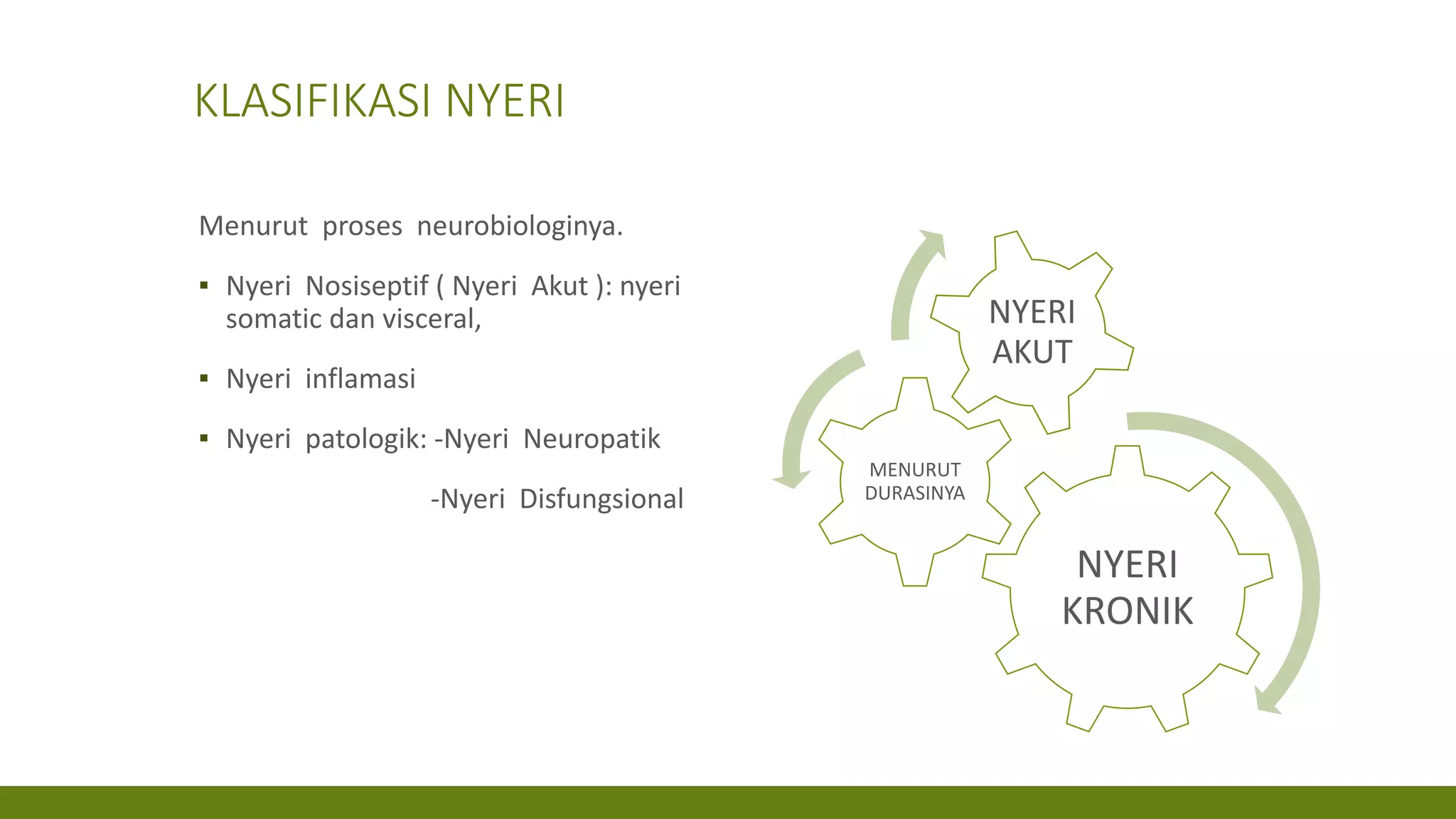 KLASIFIKASI NYERI

Menurut proses neurobiologinya.

▪ Nyeri Nosiseptif ( Nyeri Akut ): nyeri somatic dan visceral,

▪ Nyeri inflamasi

▪ Nyeri patologik: -Nyeri Neuropatik

-Nyeri Disfungsional

NYERI AKUT

MENURUT DURASINYA

NYERI KRONIK